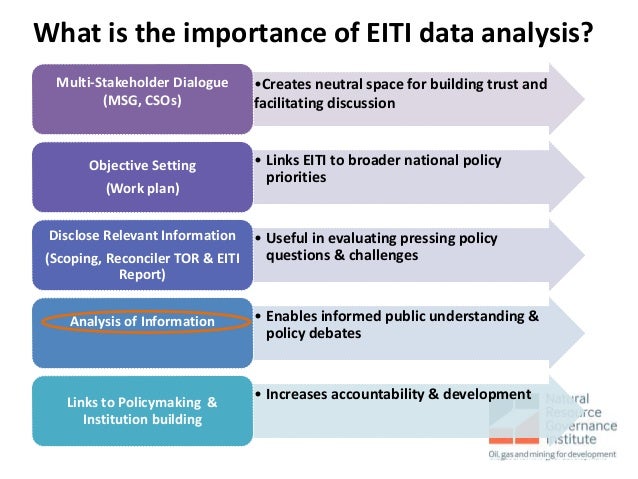 What is the importance of EITI data analysis?

Multi-Stakeholder Dialogue (MSG, CSOs)

•Creates neutral space for building trust and facilitating discussion

Objective Setting (Work plan)

• Links EITI to broader national policy priorities

Disclose Relevant Information (Scoping, Reconciler TOR & EITI Report)

• Useful in evaluating pressing policy questions & challenges

Analysis of Information

• Enables informed public understanding & policy debates

Links to Policymaking & Institution building

• Increases accountability & development

Natural Resource Governance Institute

Oil, gas and mining for development